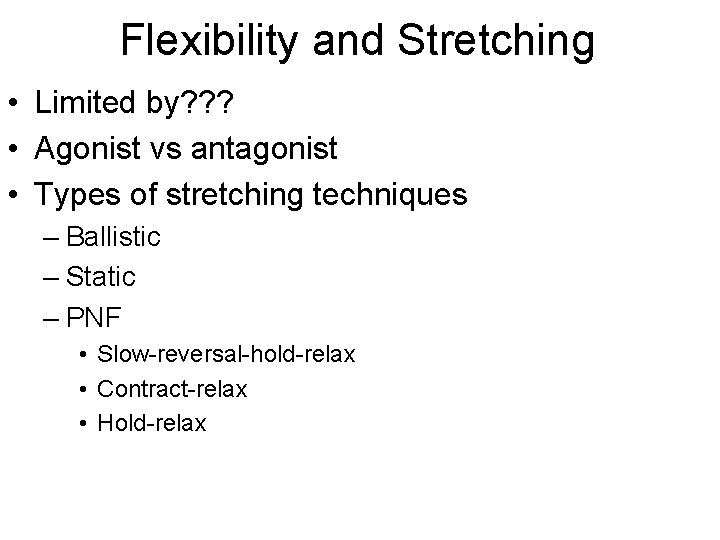 Flexibility and Stretching

• Limited by???
• Agonist vs antagonist
• Types of stretching techniques
– Ballistic
– Static
– PNF
• Slow-reversal-hold-relax
• Contract-relax
• Hold-relax